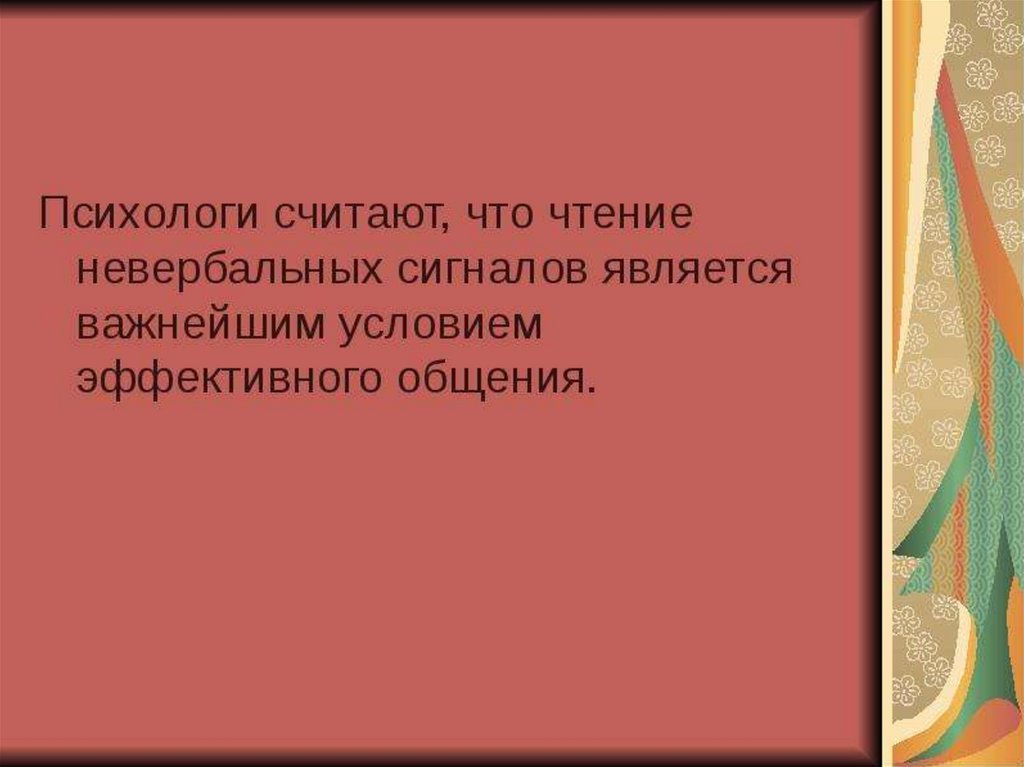 Психологи считают, что чтение невербальных сигналов является важнейшим условием эффективного общения.